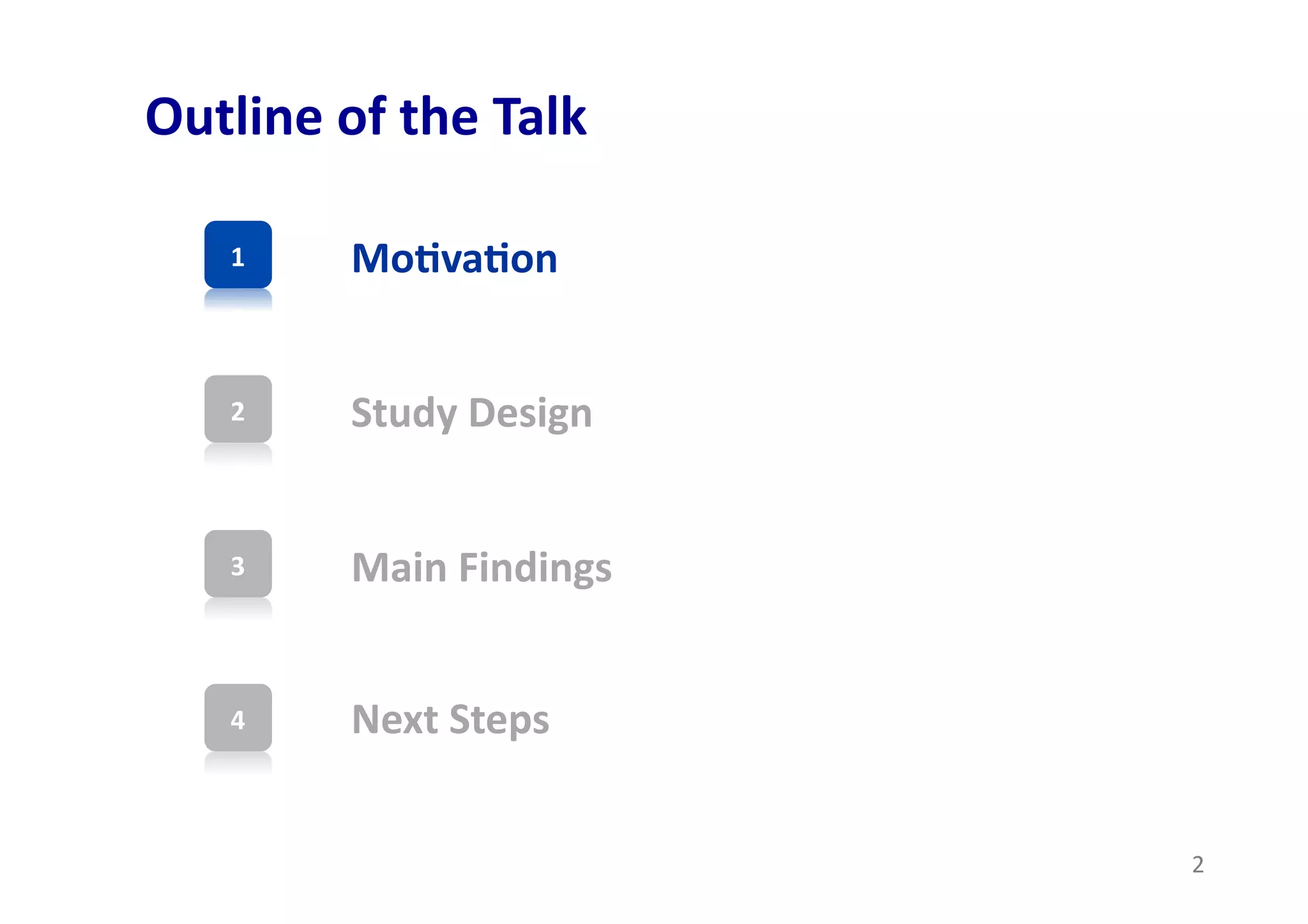 Outline of the Talk

1 Motivation

2 Study Design

3 Main Findings

4 Next Steps

2